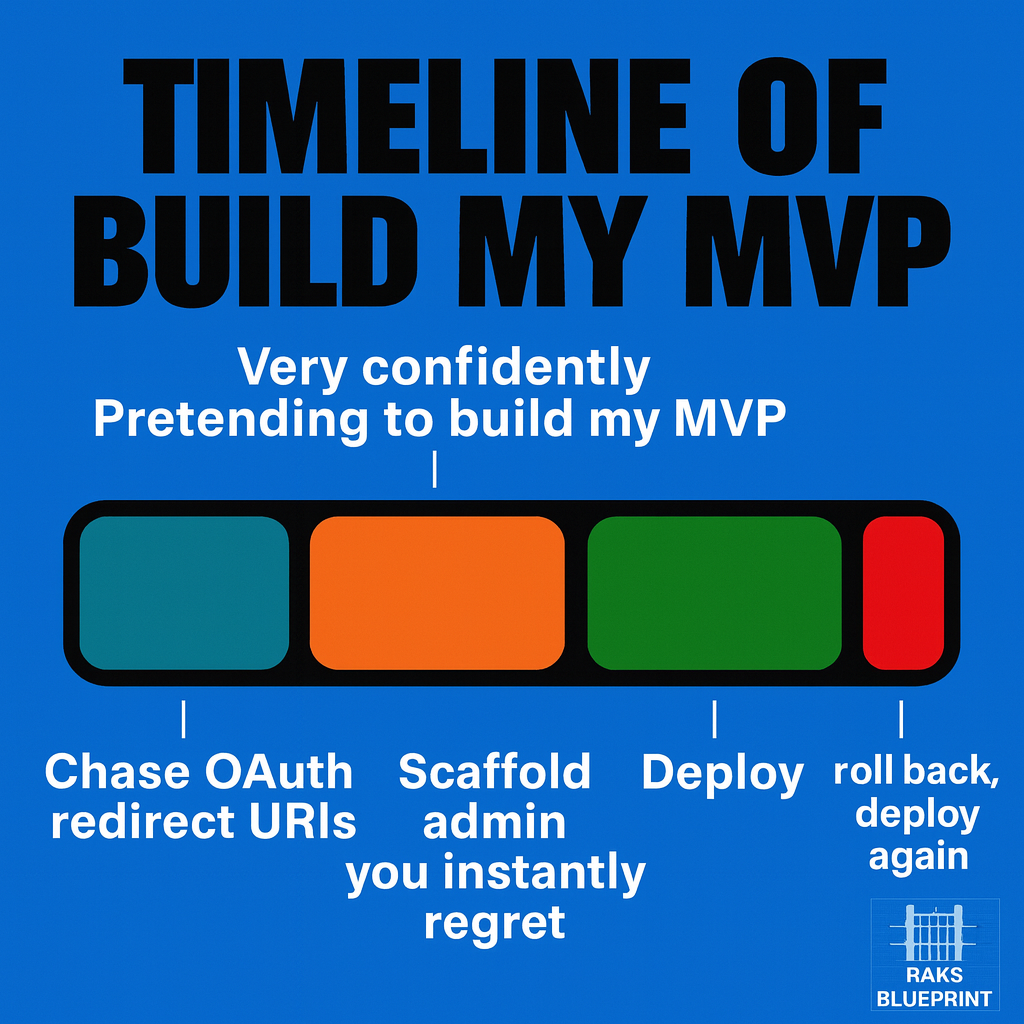 TIMELINE OF BUILD MY MVP

Very confidently Pretending to build my MVP

Chase OAuth redirect URIs

Scaffold admin you instantly regret

Deploy

roll back, deploy again

RAKS BLUEPRINT